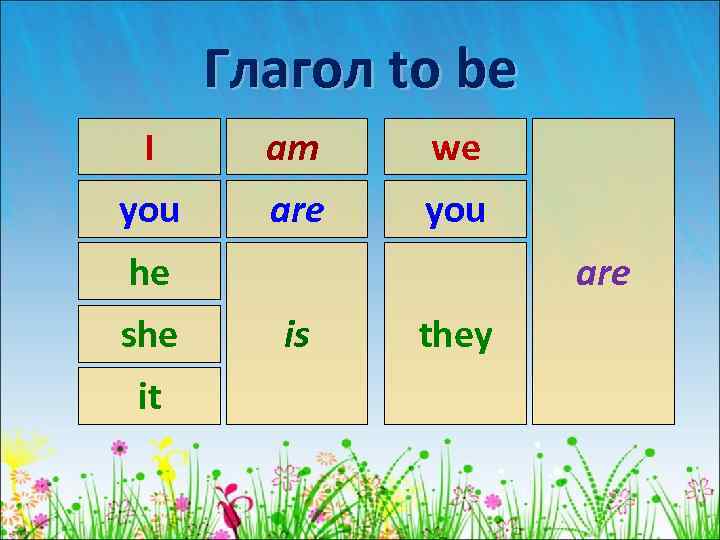 Глагол to be

| I | am | we | are |
|---|---|---|---|
| you | are | you | |
| he | is | they | |
| she | | | |
| it | | | |